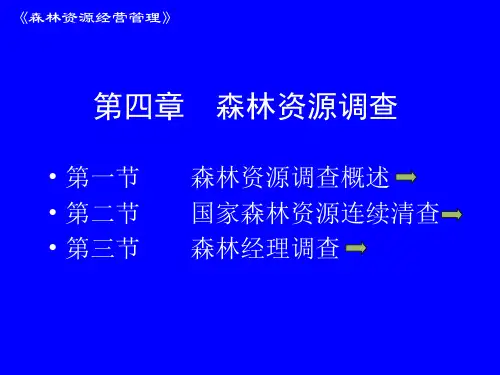 《森林资源经营管理》

第四章　森林资源调查

• 第一节　森林资源调查概述
• 第二节　国家森林资源连续清查
• 第三节　森林经理调查